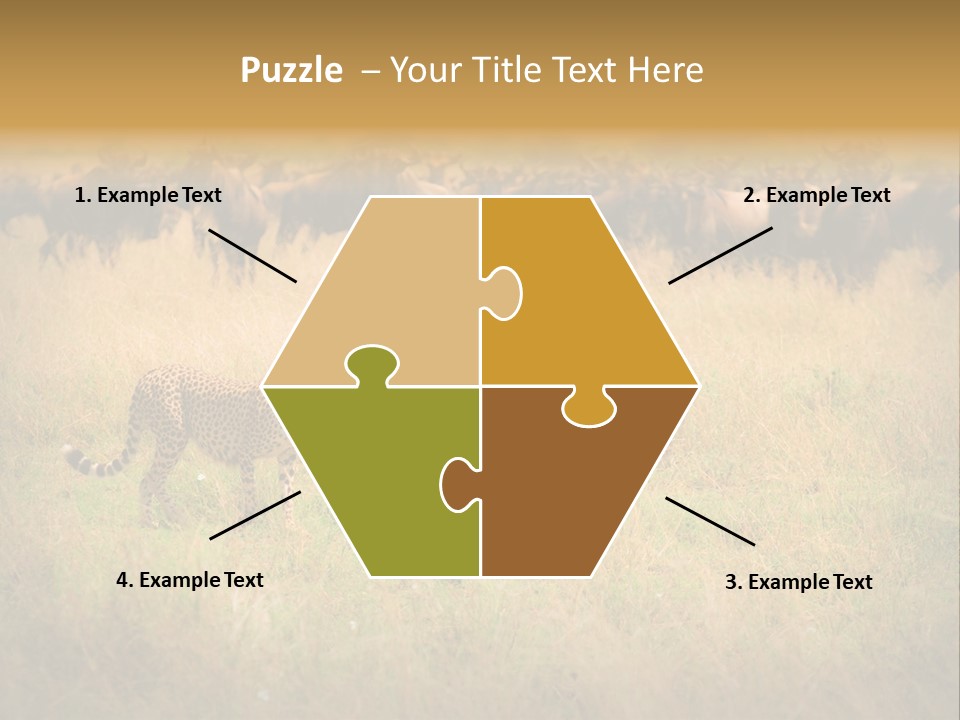 Puzzle – Your Title Text Here

1. Example Text

2. Example Text

4. Example Text

3. Example Text